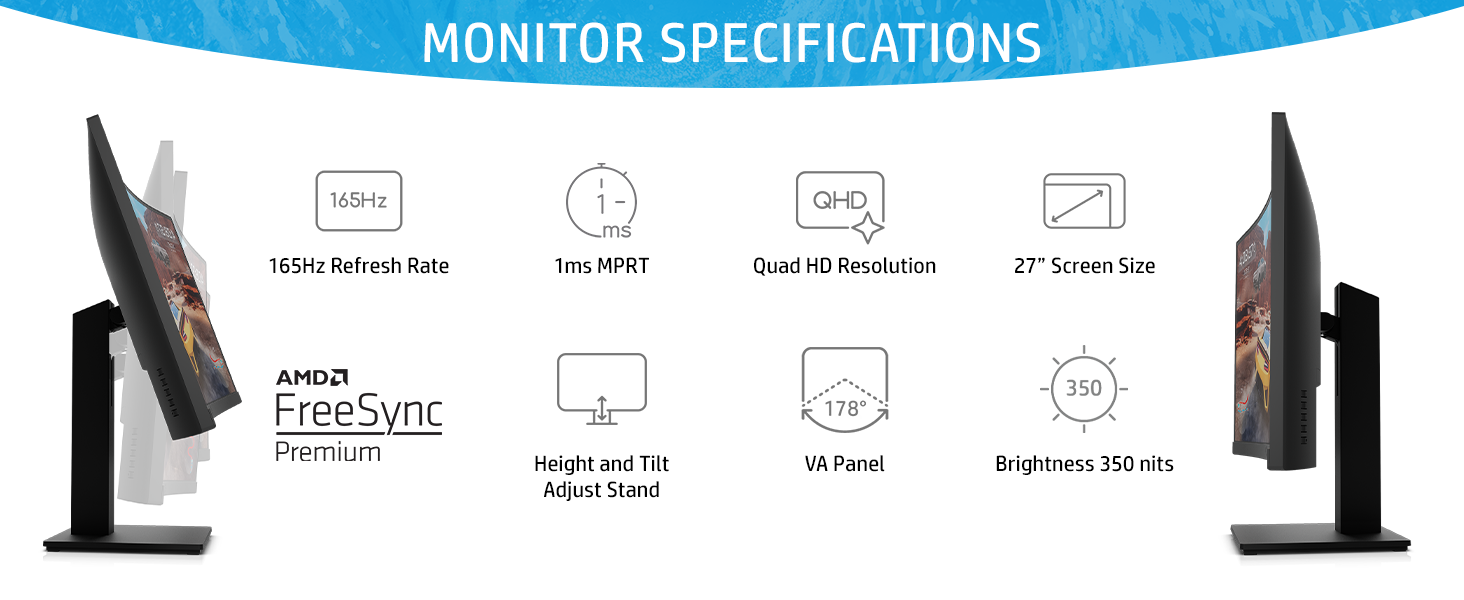 MONITOR SPECIFICATIONS

165Hz
165Hz Refresh Rate

1
ms
1ms MPRT

QHD
Quad HD Resolution

27” Screen Size

AMD
FreeSync
Premium

Height and Tilt Adjust Stand

178°
VA Panel

350
Brightness 350 nits